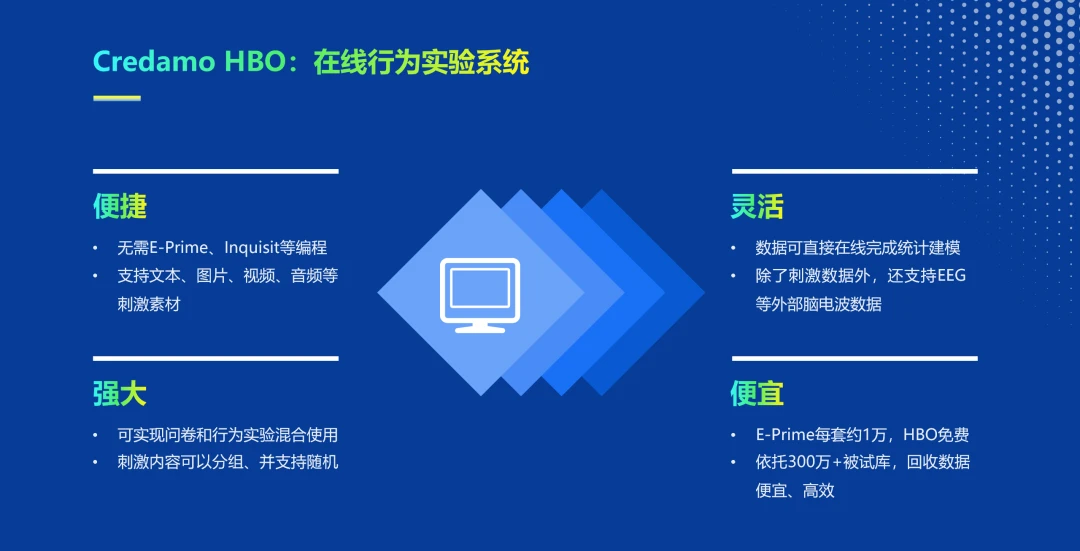 Credamo HBO：在线行为实验系统

便捷

• 无需E-Prime、Inquisit等编程
• 支持文本、图片、视频、音频等刺激素材

强大

• 可实现问卷和行为实验混合使用
• 刺激内容可以分组、并支持随机

灵活

• 数据可直接在线完成统计建模
• 除了刺激数据外，还支持EEG等外部脑电波数据

便宜

• E-Prime每套约1万，HBO免费
• 依托300万+被试库，回收数据便宜、高效